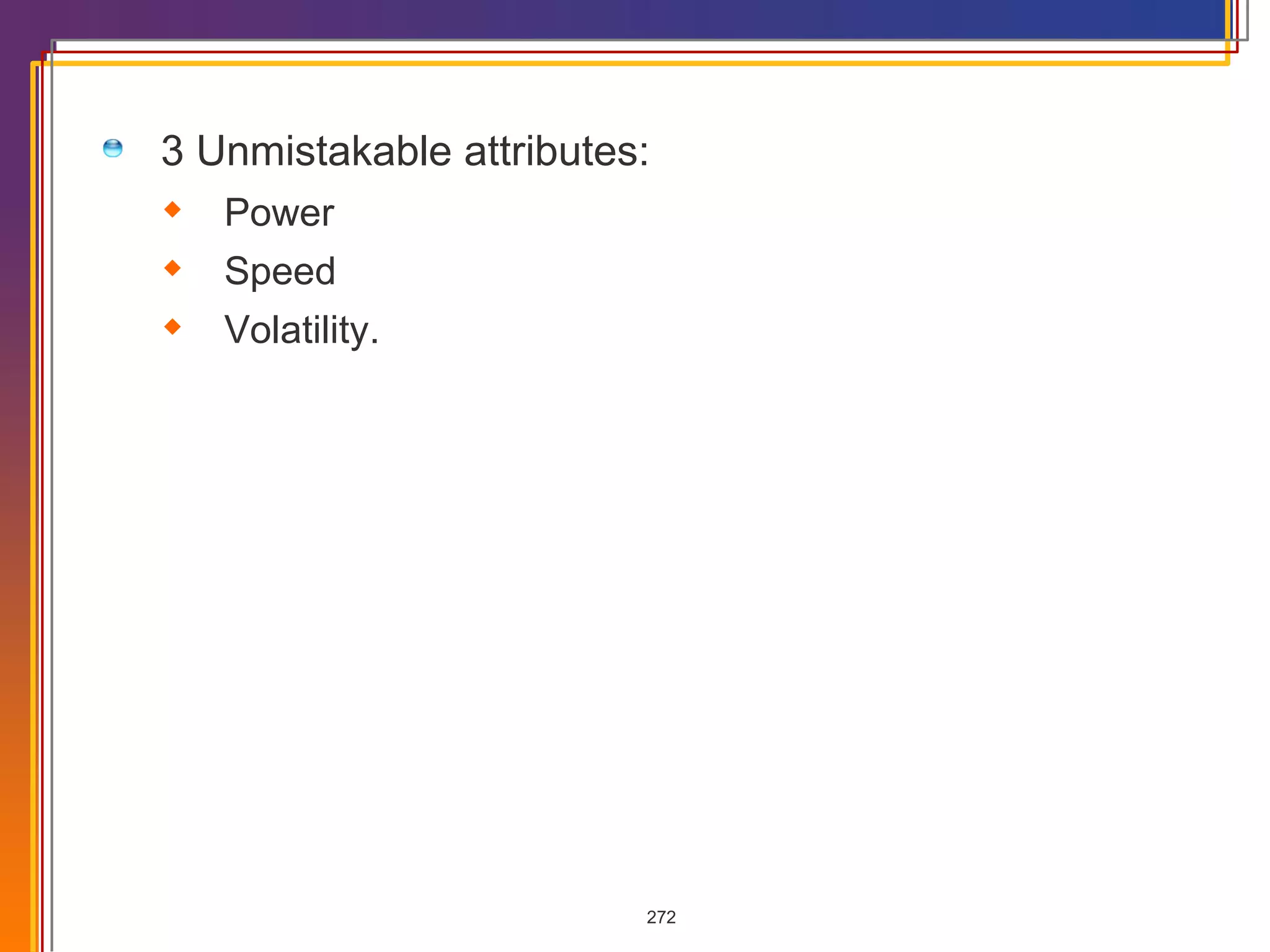 3 Unmistakable attributes:

Power

Speed

Volatility.

272